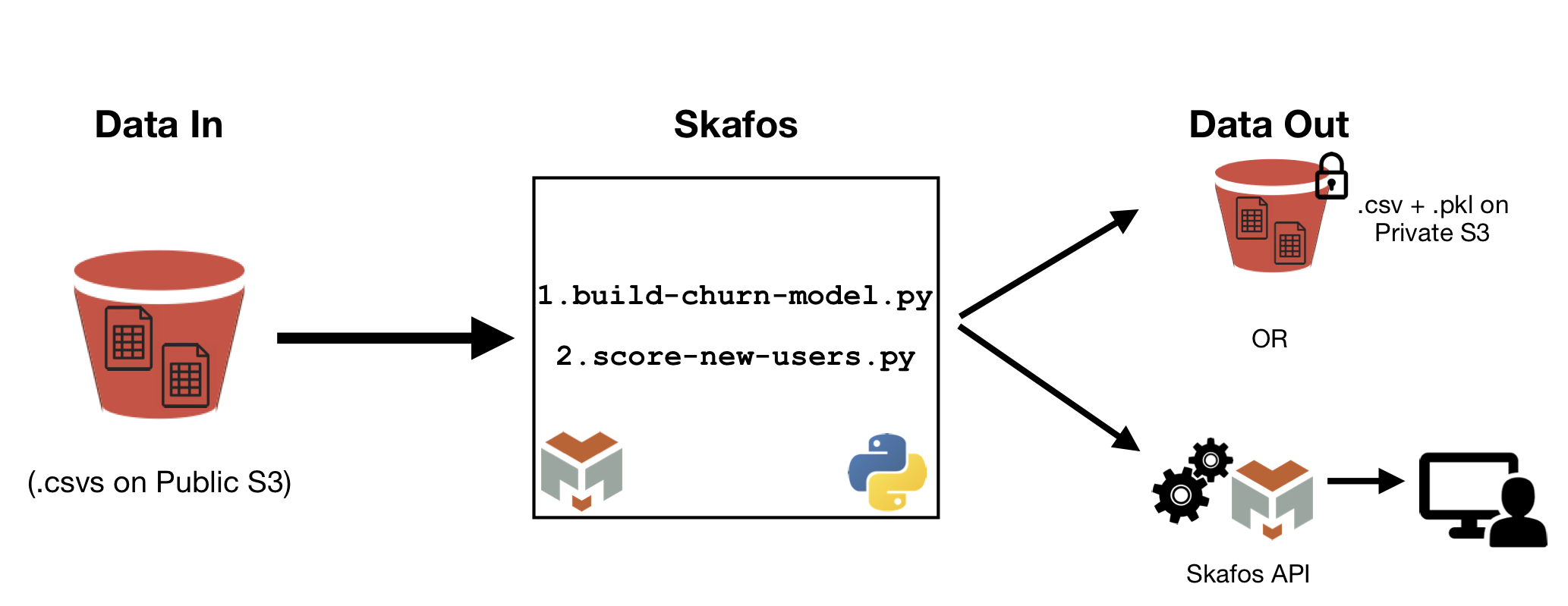 Data In

(.csvs on Public S3)

Skafos

1.build-churn-model.py

2.score-new-users.py

Data Out

.csv + .pkl on Private S3

OR

Skafos API